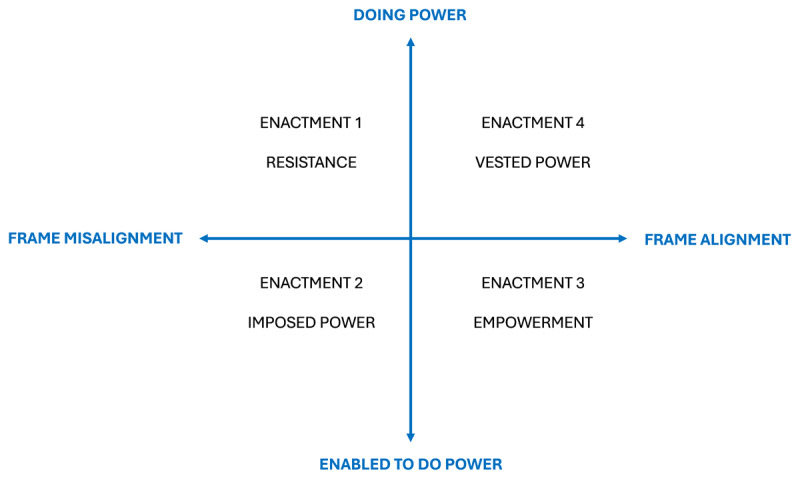 DOING POWER

ENACTMENT 1

RESISTANCE

ENACTMENT 4

VESTED POWER

FRAME MISALIGNMENT

FRAME ALIGNMENT

ENACTMENT 2

IMPOSED POWER

ENACTMENT 3

EMPOWERMENT

ENABLED TO DO POWER